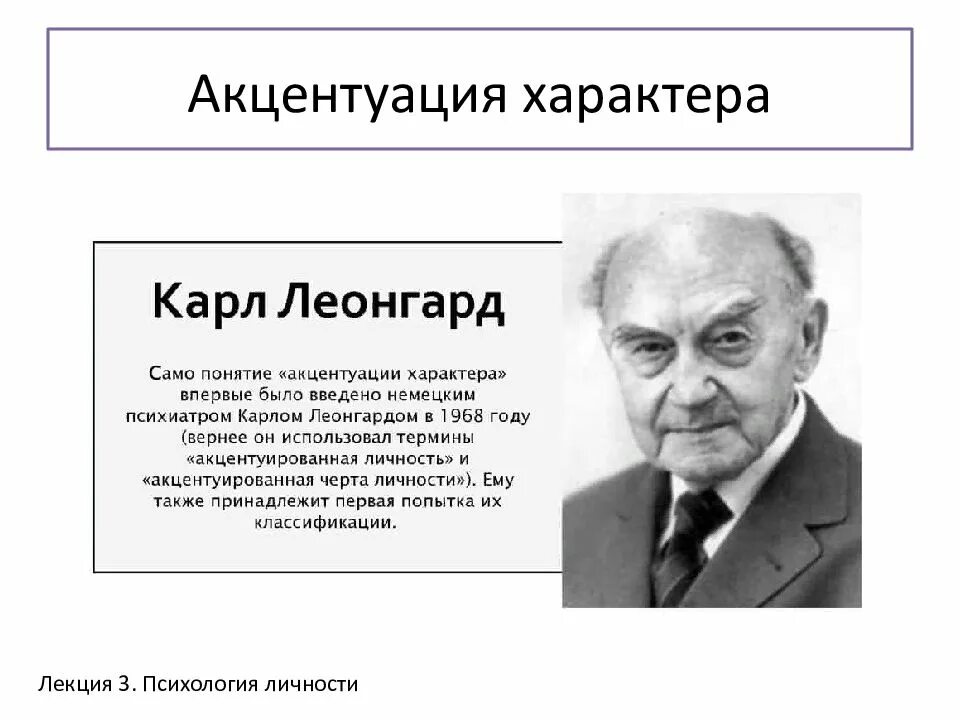 Акцентуация характера

Карл Леонгард

Само понятие «акцентуации характера» впервые было введено немецким психиатром Карлом Леонгардом в 1968 году (вернее он использовал термины «акцентуированная личность» и «акцентуированная черта личности»). Ему также принадлежит первая попытка их классификации.

Лекция 3. Психология личности